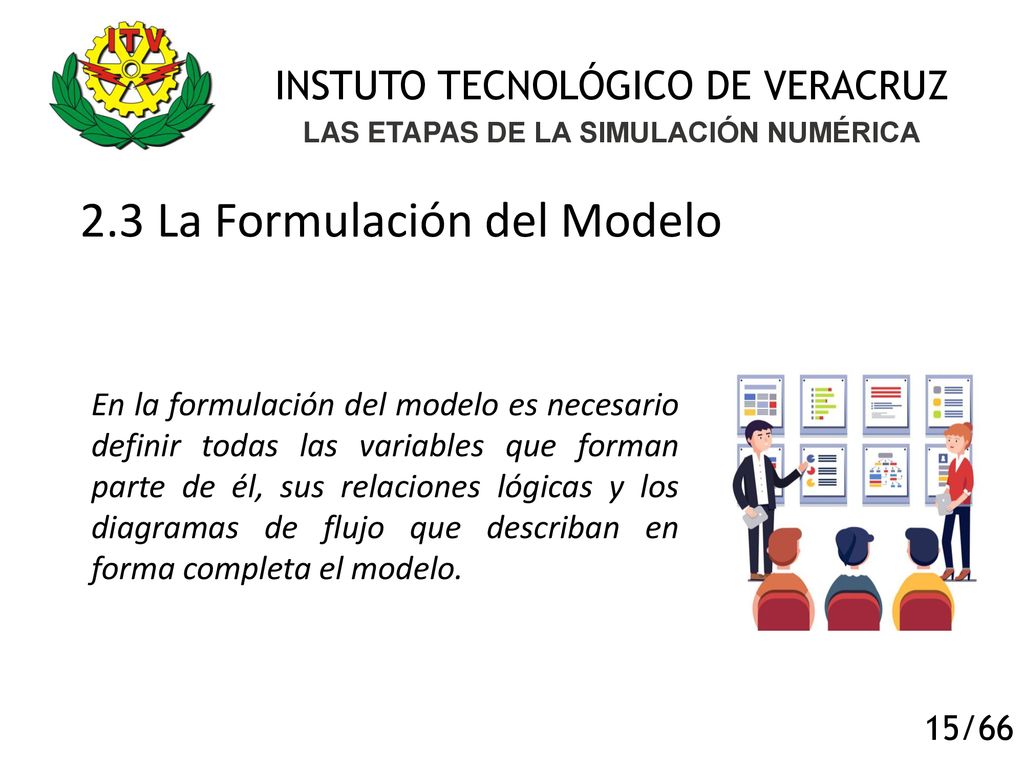 ITV

INSTUTO TECNOLÓGICO DE VERACRUZ
LAS ETAPAS DE LA SIMULACIÓN NUMÉRICA

2.3 La Formulación del Modelo

En la formulación del modelo es necesario definir todas las variables que forman parte de él, sus relaciones lógicas y los diagramas de flujo que describan en forma completa el modelo.

15/66